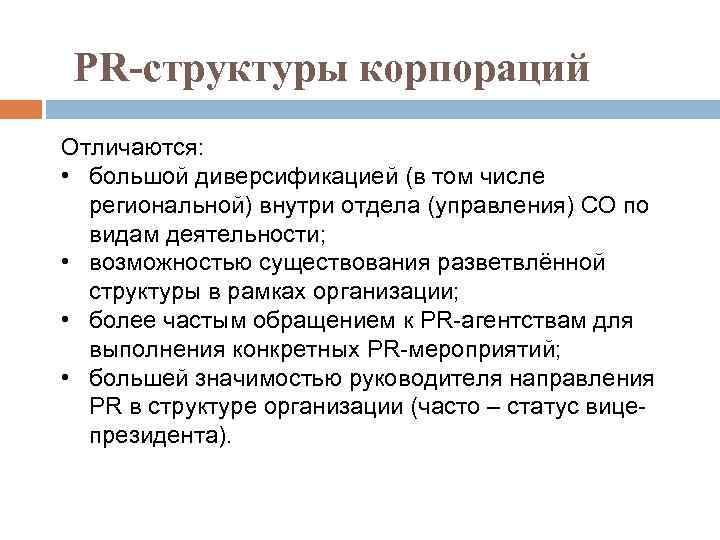 PR-структуры корпораций

Отличаются:
• большой диверсификацией (в том числе региональной) внутри отдела (управления) СО по видам деятельности;
• возможностью существования разветвлённой структуры в рамках организации;
• более частым обращением к PR-агентствам для выполнения конкретных PR-мероприятий;
• большей значимостью руководителя направления PR в структуре организации (часто – статус вице-президента).